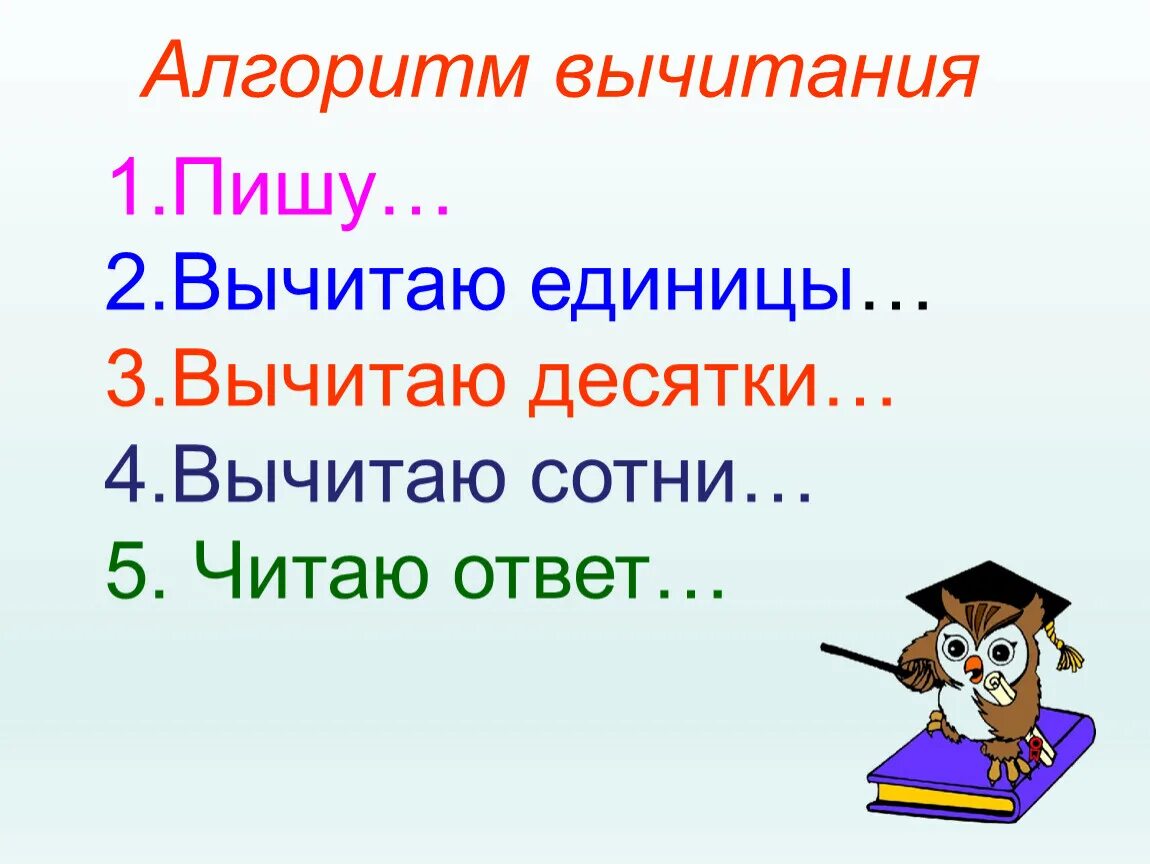 Алгоритм вычитания

1.Пишу…
2.Вычитаю единицы…
3.Вычитаю десятки…
4.Вычитаю сотни…
5. Читаю ответ…